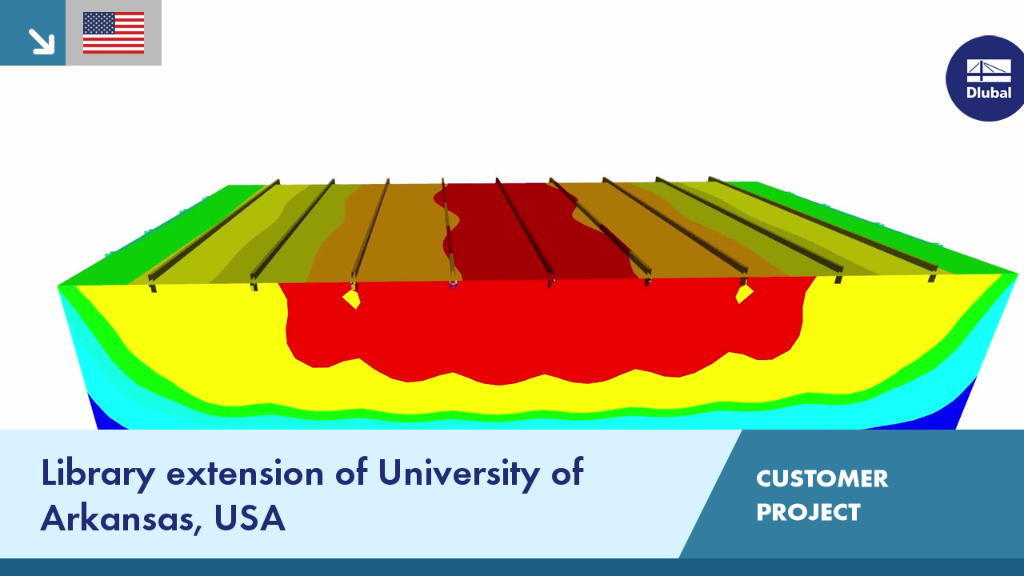 Dlubal

Library extension of University of Arkansas, USA

CUSTOMER PROJECT